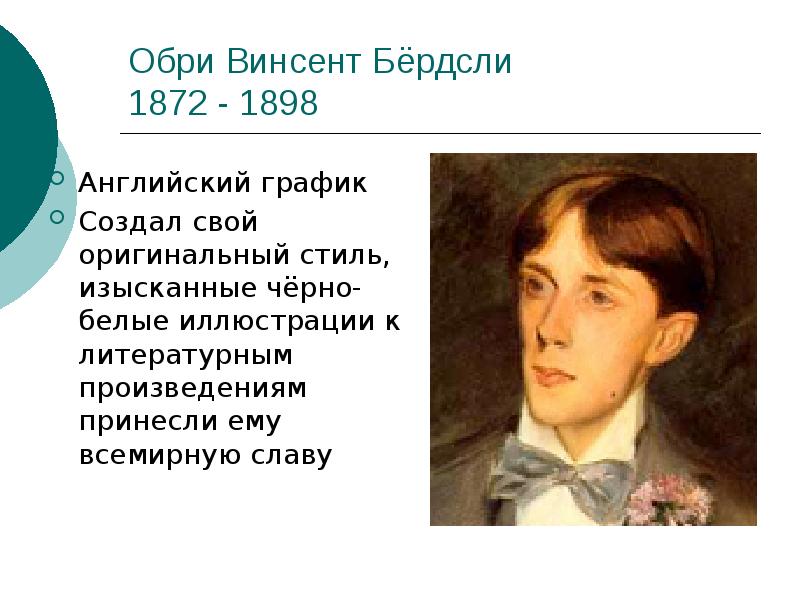 Обри Винсент Бёрдсли
1872 - 1898

Английский график

Создал свой оригинальный стиль, изысканные чёрно-белые иллюстрации к литературным произведениям принесли ему всемирную славу